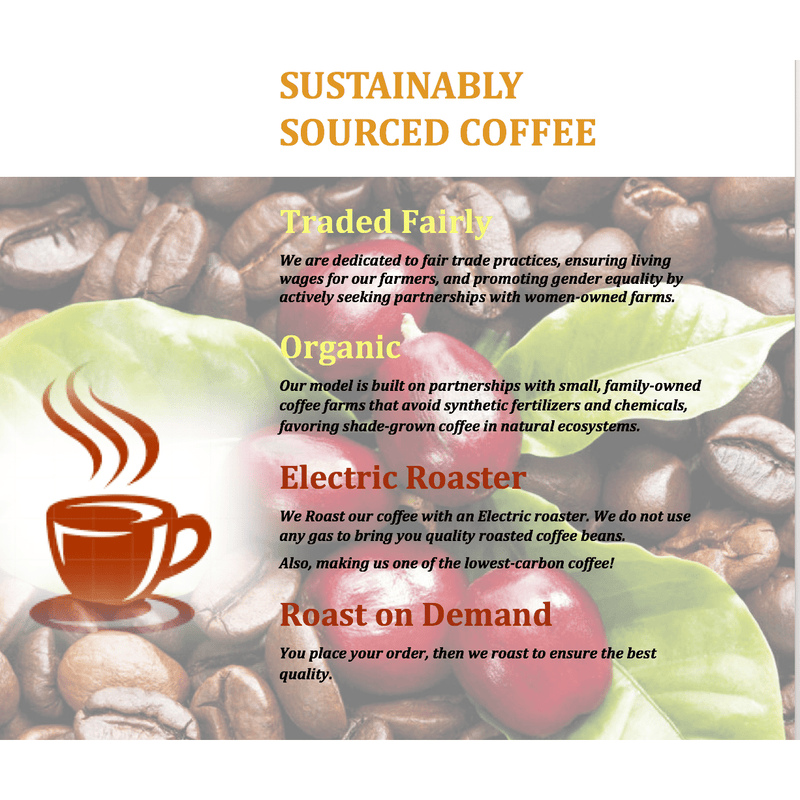 SUSTAINABLY SOURCED COFFEE

Traded Fairly

We are dedicated to fair trade practices, ensuring living wages for our farmers, and promoting gender equality by actively seeking partnerships with women-owned farms.

Organic

Our model is built on partnerships with small, family-owned coffee farms that avoid synthetic fertilizers and chemicals, favoring shade-grown coffee in natural ecosystems.

Electric Roaster

We Roast our coffee with an Electric roaster. We do not use any gas to bring you quality roasted coffee beans.

Also, making us one of the lowest-carbon coffee!

Roast on Demand

You place your order, then we roast to ensure the best quality.